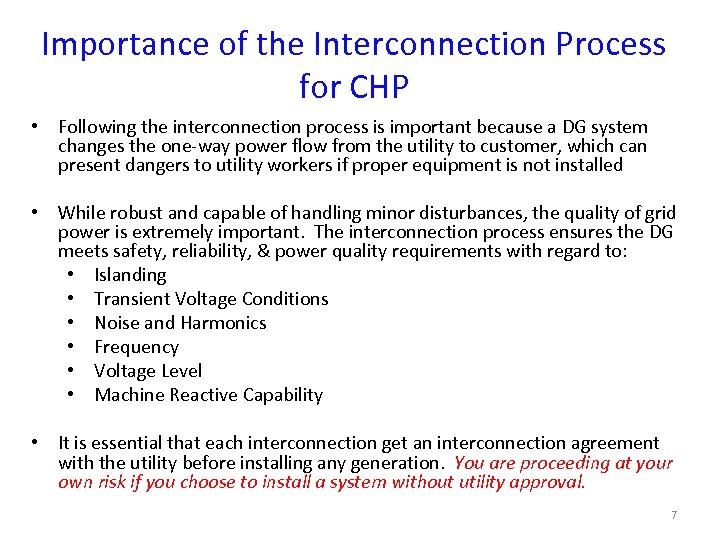 Importance of the Interconnection Process for CHP

• Following the interconnection process is important because a DG system changes the one-way power flow from the utility to customer, which can present dangers to utility workers if proper equipment is not installed

• While robust and capable of handling minor disturbances, the quality of grid power is extremely important. The interconnection process ensures the DG meets safety, reliability, & power quality requirements with regard to:
  • Islanding
  • Transient Voltage Conditions
  • Noise and Harmonics
  • Frequency
  • Voltage Level
  • Machine Reactive Capability

• It is essential that each interconnection get an interconnection agreement with the utility before installing any generation. You are proceeding at your own risk if you choose to install a system without utility approval.

7